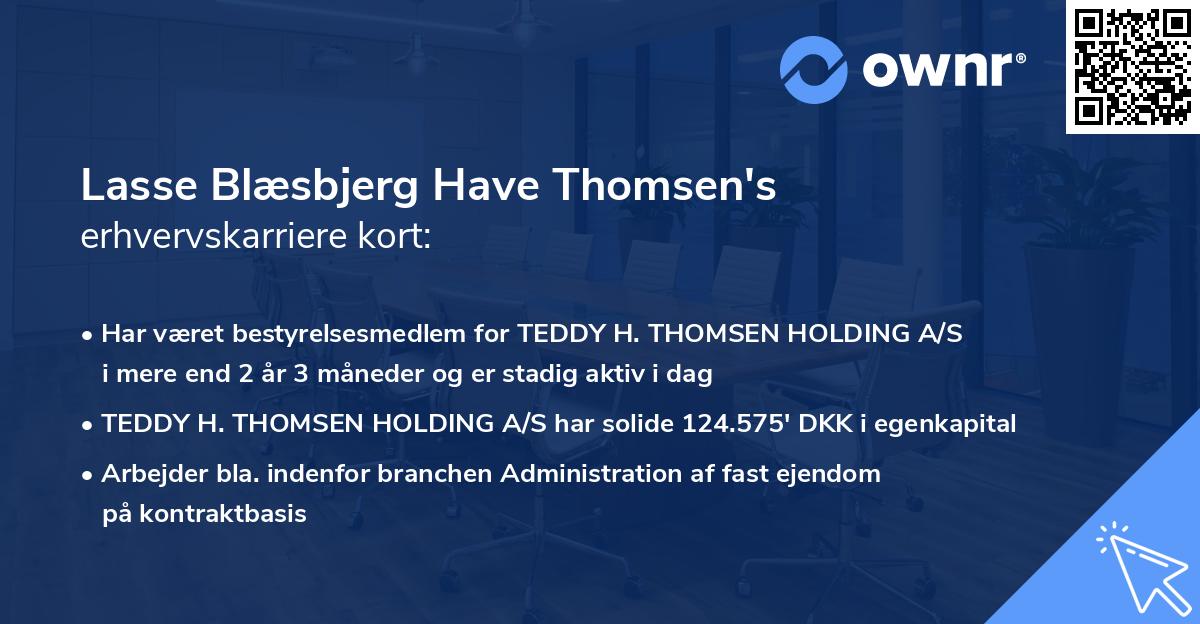 ownr®

Lasse Blæsbjerg Have Thomsen's erhvervskarriere kort:

• Har været bestyrelsesmedlem for TEDDY H. THOMSEN HOLDING A/S i mere end 2 år 3 måneder og er stadig aktiv i dag

• TEDDY H. THOMSEN HOLDING A/S har solide 124.575' DKK i egenkapital

• Arbejder bla. indenfor branchen Administration af fast ejendom på kontraktbasis